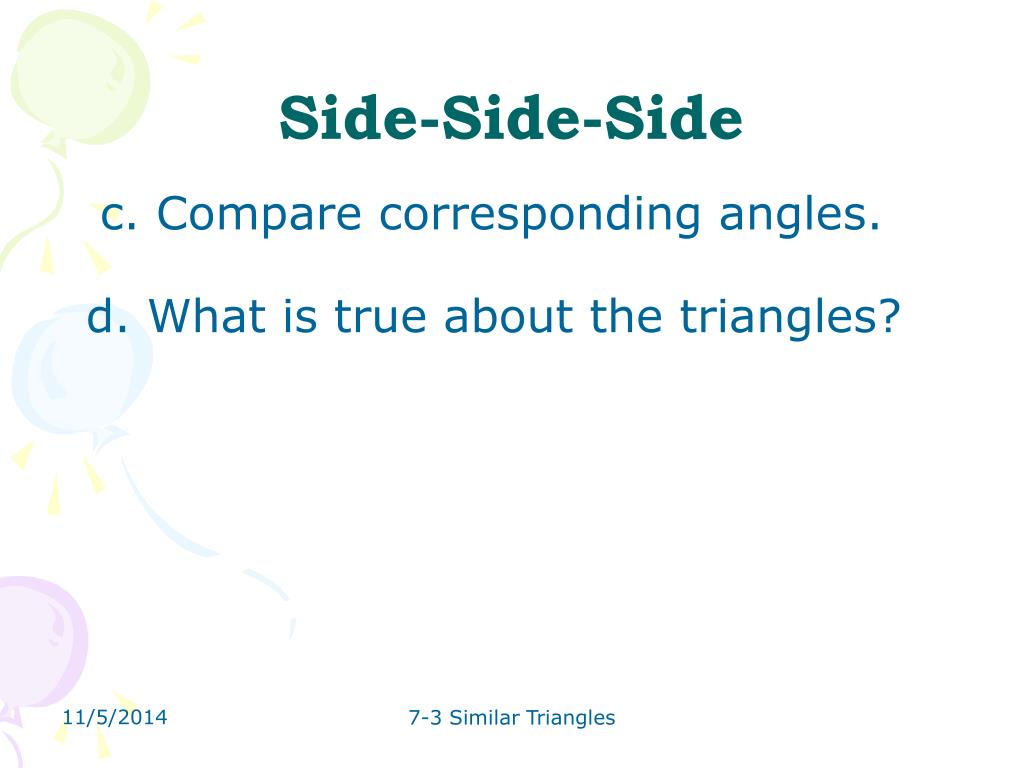 Side-Side-Side

c. Compare corresponding angles.

d. What is true about the triangles?

11/5/2014

7-3 Similar Triangles